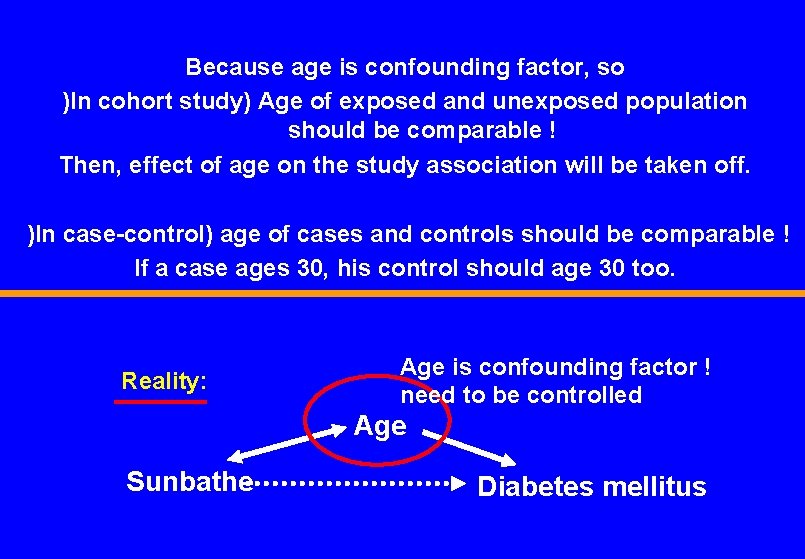 Because age is confounding factor, so

)In cohort study) Age of exposed and unexposed population should be comparable !

Then, effect of age on the study association will be taken off.

)In case-control) age of cases and controls should be comparable !

If a case ages 30, his control should age 30 too.

Reality:

Age is confounding factor ! need to be controlled

Age

Sunbathe

Diabetes mellitus